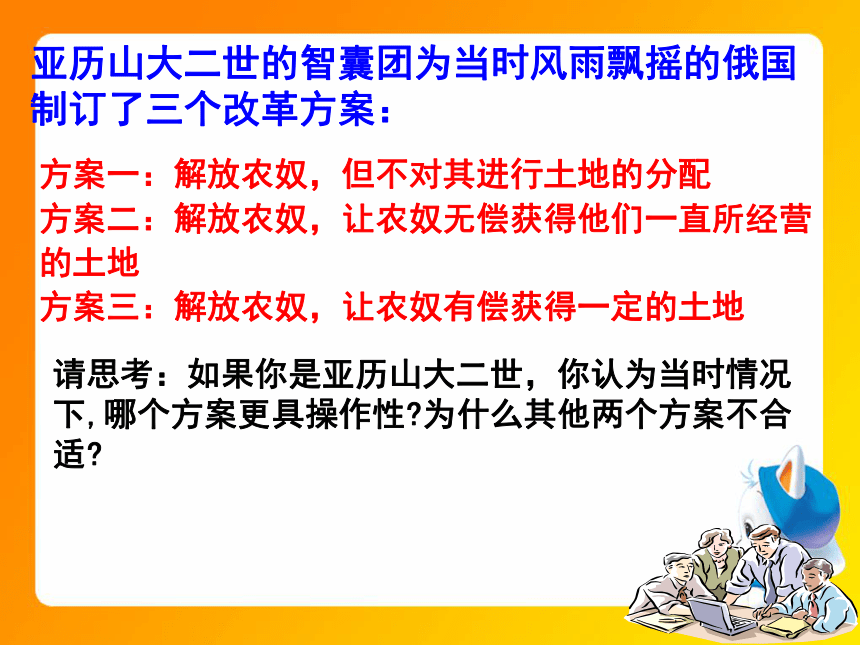 亚历山大二世的智囊团为当时风雨飘摇的俄国制订了三个改革方案：

方案一：解放农奴，但不对其进行土地的分配
方案二：解放农奴，让农奴无偿获得他们一直所经营的土地
方案三：解放农奴，让农奴有偿获得一定的土地

请思考：如果你是亚历山大二世，你认为当时情况下,哪个方案更具操作性?为什么其他两个方案不合适?